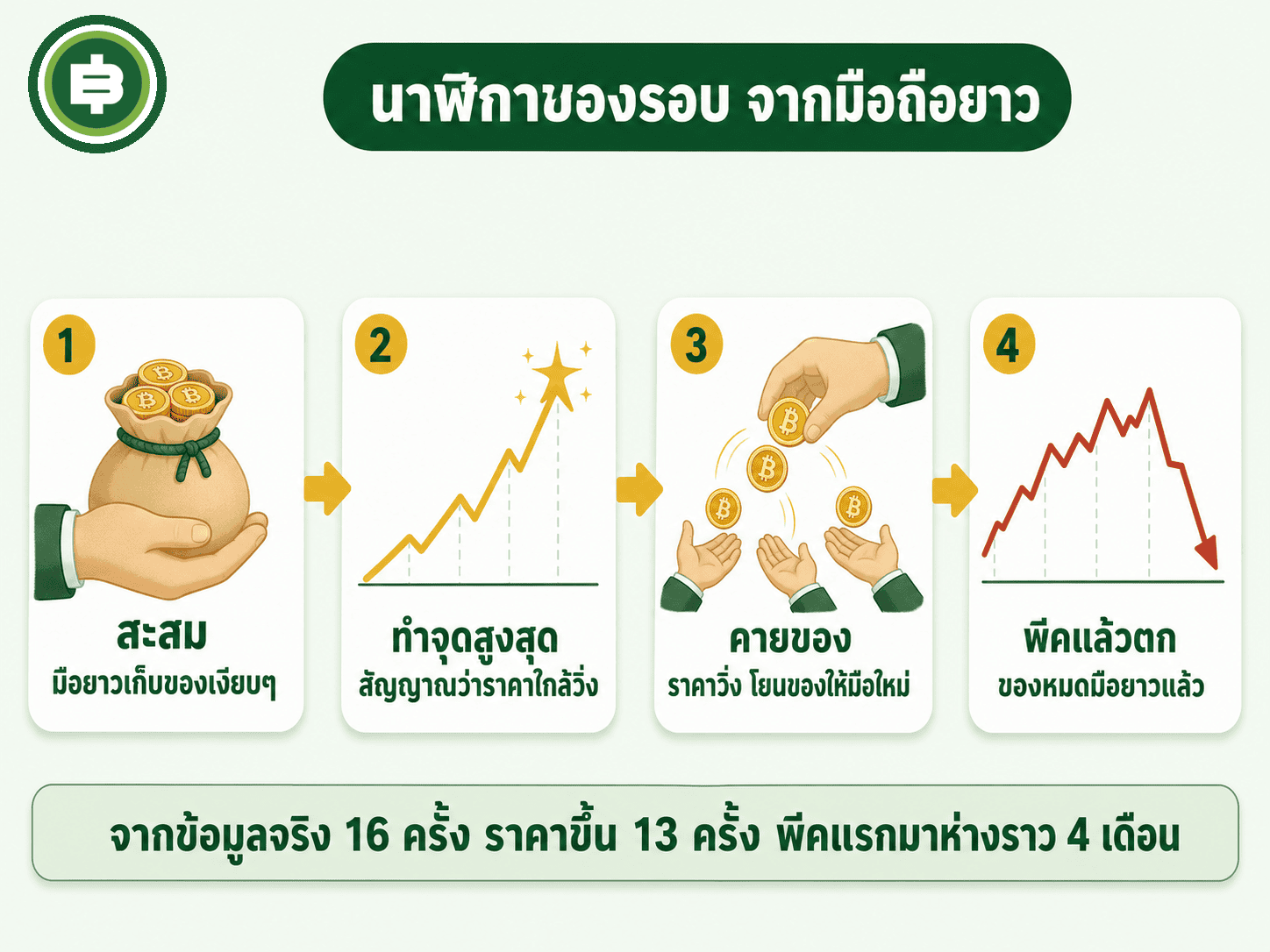 นาฬิกาของรอบ จากมือถือยาว

1
สะสม
มือยาวเก็บของเงียบๆ

2
ทำจุดสูงสุด
สัญญาณว่าราคาใกล้วิ่ง

3
คายของ
ราคาวิ่ง โยนของให้มือใหม่

4
พีคแล้วตก
ของหมดมือยาวแล้ว

จากข้อมูลจริง 16 ครั้ง ราคาขึ้น 13 ครั้ง พีคแรกมาห่างราว 4 เดือน